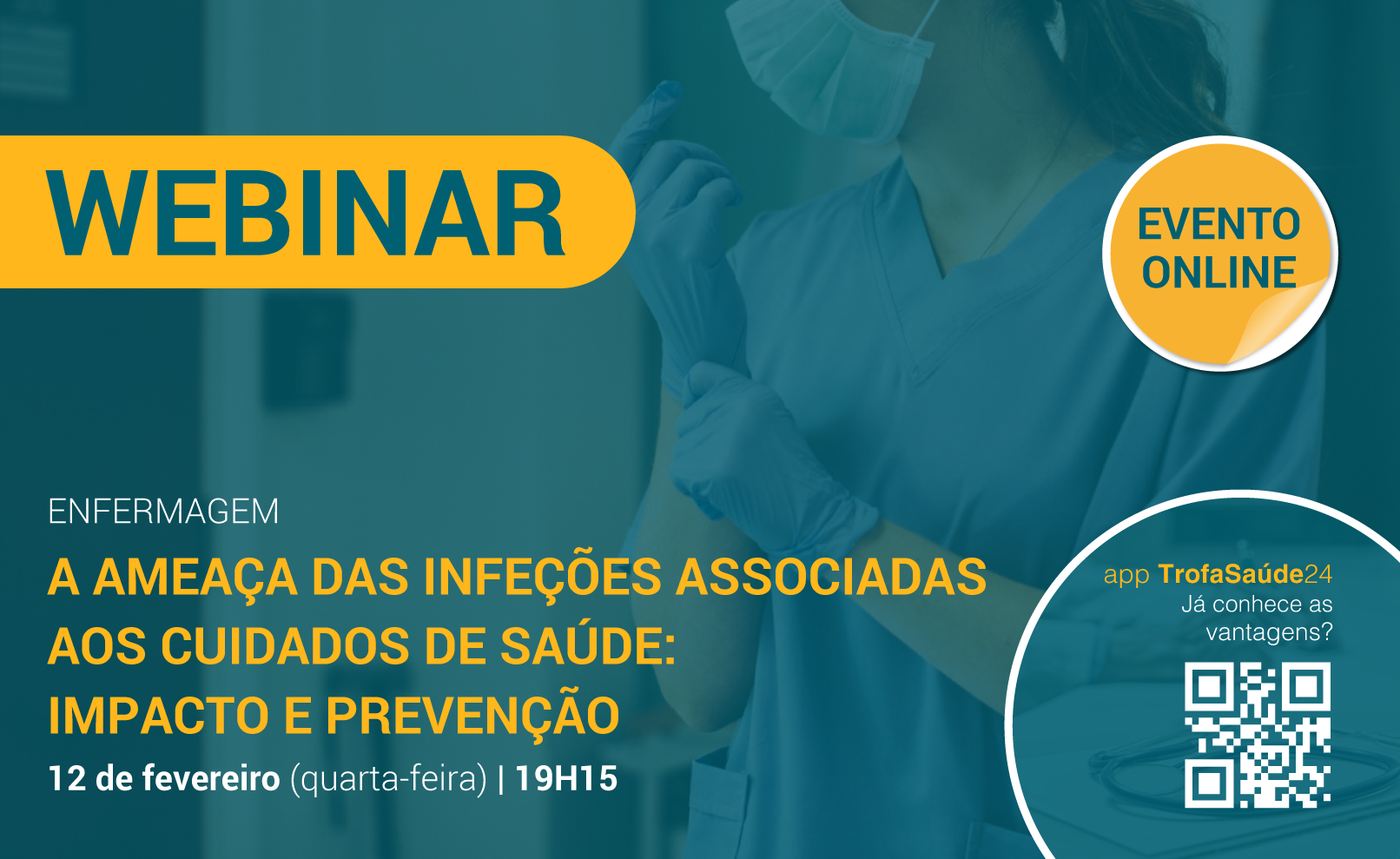 WEBINAR

EVENTO ONLINE

ENFERMAGEM

A AMEAÇA DAS INFEÇÕES ASSOCIADAS AOS CUIDADOS DE SAÚDE: IMPACTO E PREVENÇÃO

12 de fevereiro (quarta-feira) | 19H15

app TrofaSaúde24
Já conhece as vantagens?